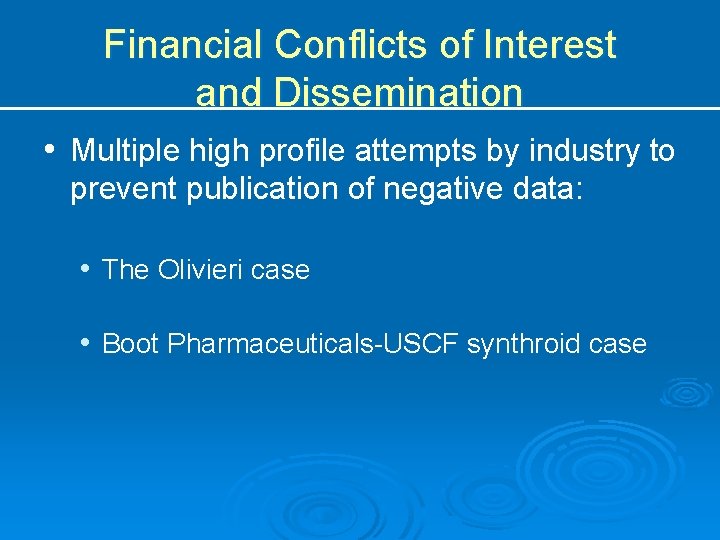 Financial Conflicts of Interest and Dissemination

• Multiple high profile attempts by industry to prevent publication of negative data:

• The Olivieri case

• Boot Pharmaceuticals-USCF synthroid case